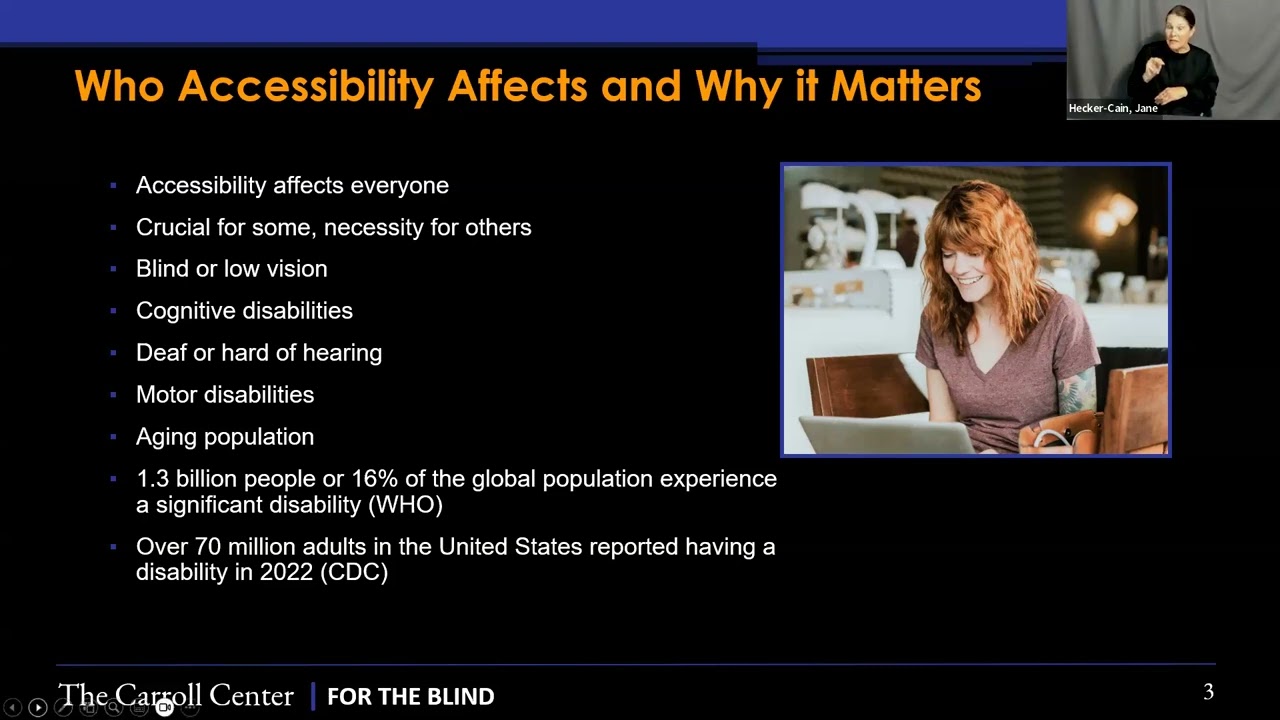 Who Accessibility Affects and Why it Matters

Hecker-Cain, Jane

- Accessibility affects everyone
- Crucial for some, necessity for others
- Blind or low vision
- Cognitive disabilities
- Deaf or hard of hearing
- Motor disabilities
- Aging population
- 1.3 billion people or 16% of the global population experience a significant disability (WHO)
- Over 70 million adults in the United States reported having a disability in 2022 (CDC)

The Carroll Center | FOR THE BLIND

3